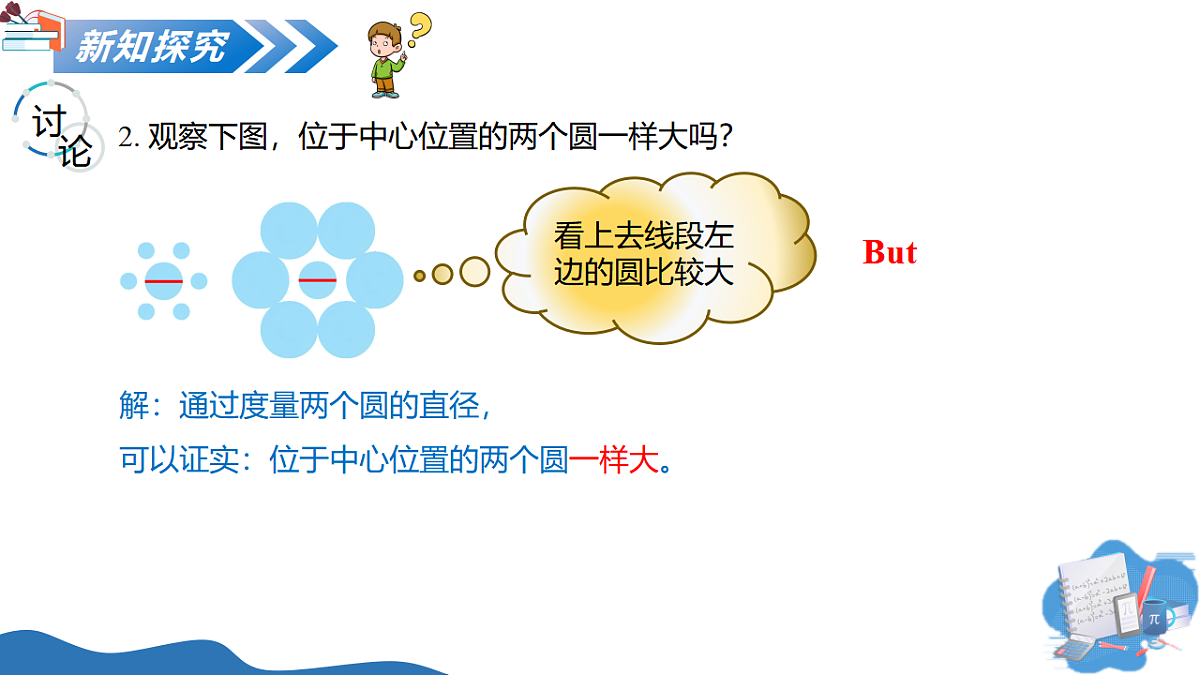 新知探究

讨论

2. 观察下图，位于中心位置的两个圆一样大吗？

看上去线段左边的圆比较大

But

解：通过度量两个圆的直径，

可以证实：位于中心位置的两个圆一样大。